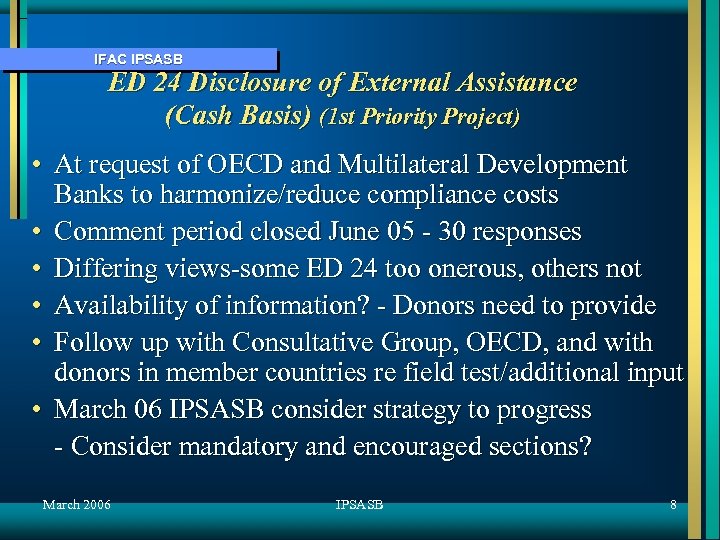 IFAC IPSASB

ED 24 Disclosure of External Assistance (Cash Basis) (1st Priority Project)

• At request of OECD and Multilateral Development Banks to harmonize/reduce compliance costs
• Comment period closed June 05 - 30 responses
• Differing views-some ED 24 too onerous, others not
• Availability of information? - Donors need to provide
• Follow up with Consultative Group, OECD, and with donors in member countries re field test/additional input
• March 06 IPSASB consider strategy to progress
- Consider mandatory and encouraged sections?

March 2006

IPSASB

8